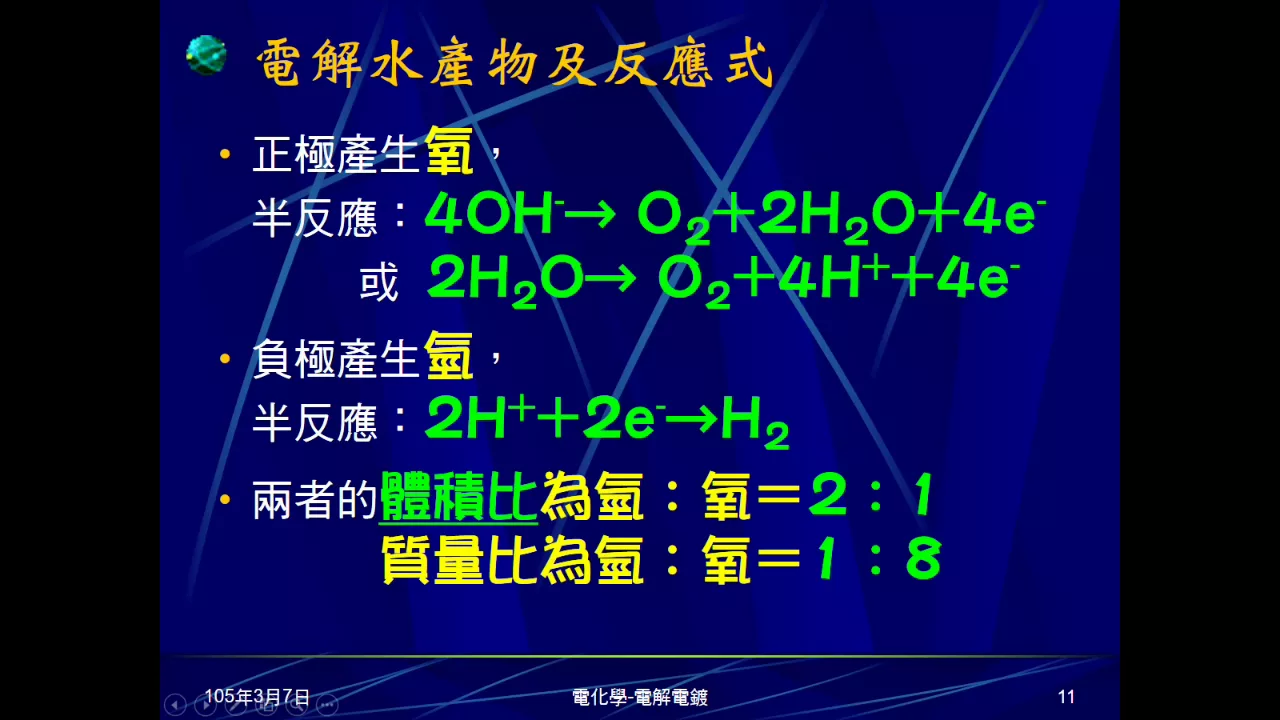 電解水產物及反應式

• 正極產生氧，
半反應：$4OH^- \rightarrow O_2 + 2H_2O + 4e^-$
或 $2H_2O \rightarrow O_2 + 4H^+ + 4e^-$

• 負極產生氫，
半反應：$2H^+ + 2e^- \rightarrow H_2$

• 兩者的體積比為氫：氧＝2：1
質量比為氫：氧＝1：8

105年3月7日
電化學-電解電鍍
11